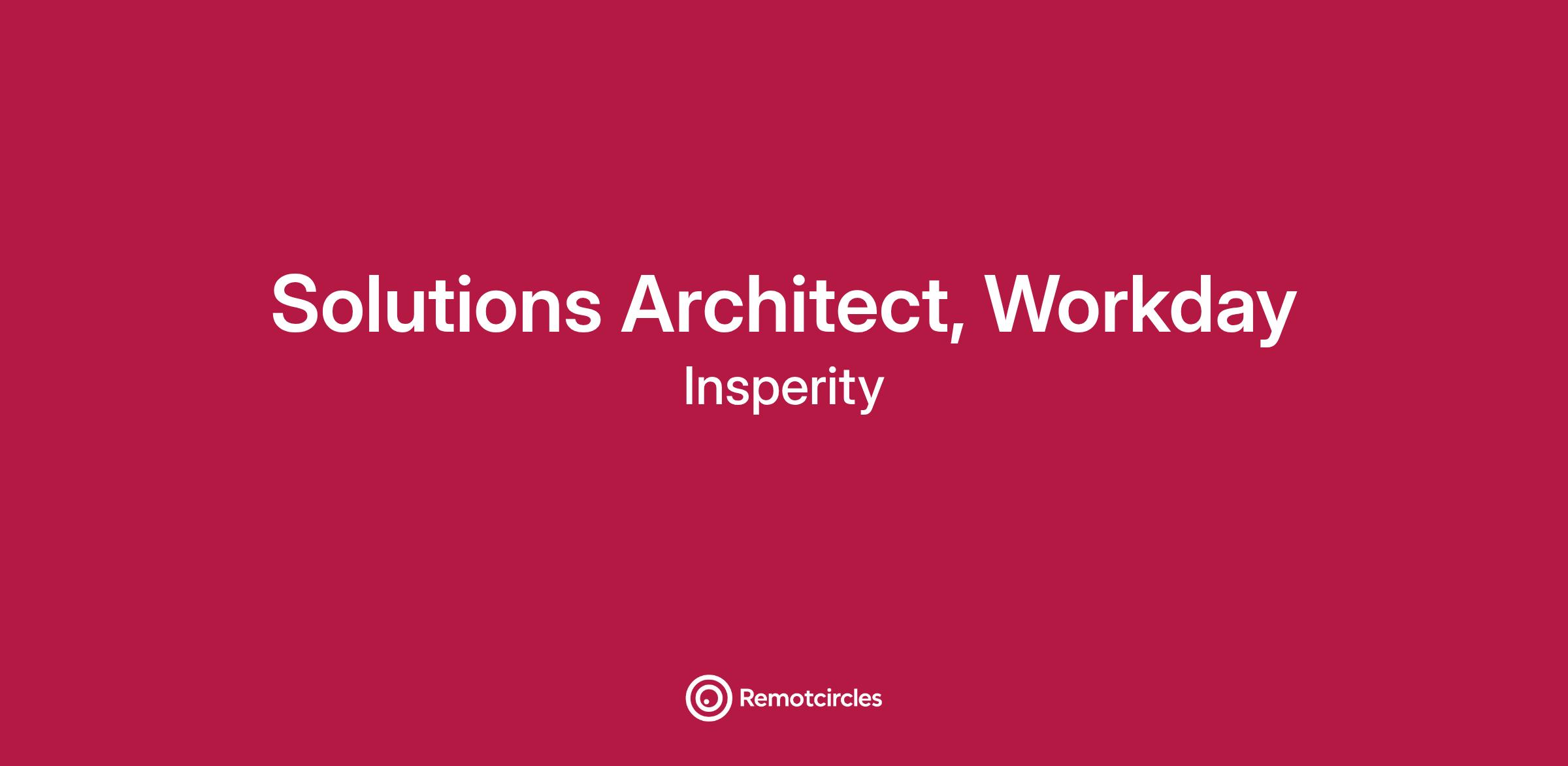 Solutions Architect, Workday

Insperity

Remotcircles